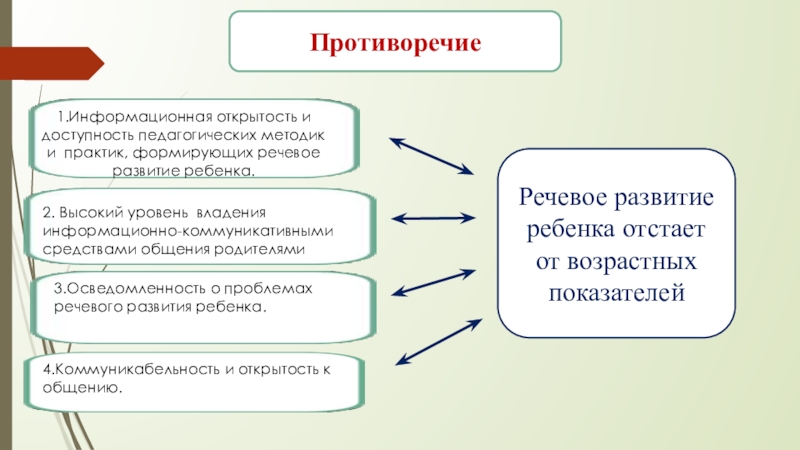 Противоречие

1.Информационная открытость и доступность педагогических методик и практик, формирующих речевое развитие ребенка.

2. Высокий уровень владения информационно-коммуникативными средствами общения родителями

3.Осведомленность о проблемах речевого развития ребенка.

4.Коммуникабельность и открытость к общению.

Речевое развитие ребенка отстает от возрастных показателей